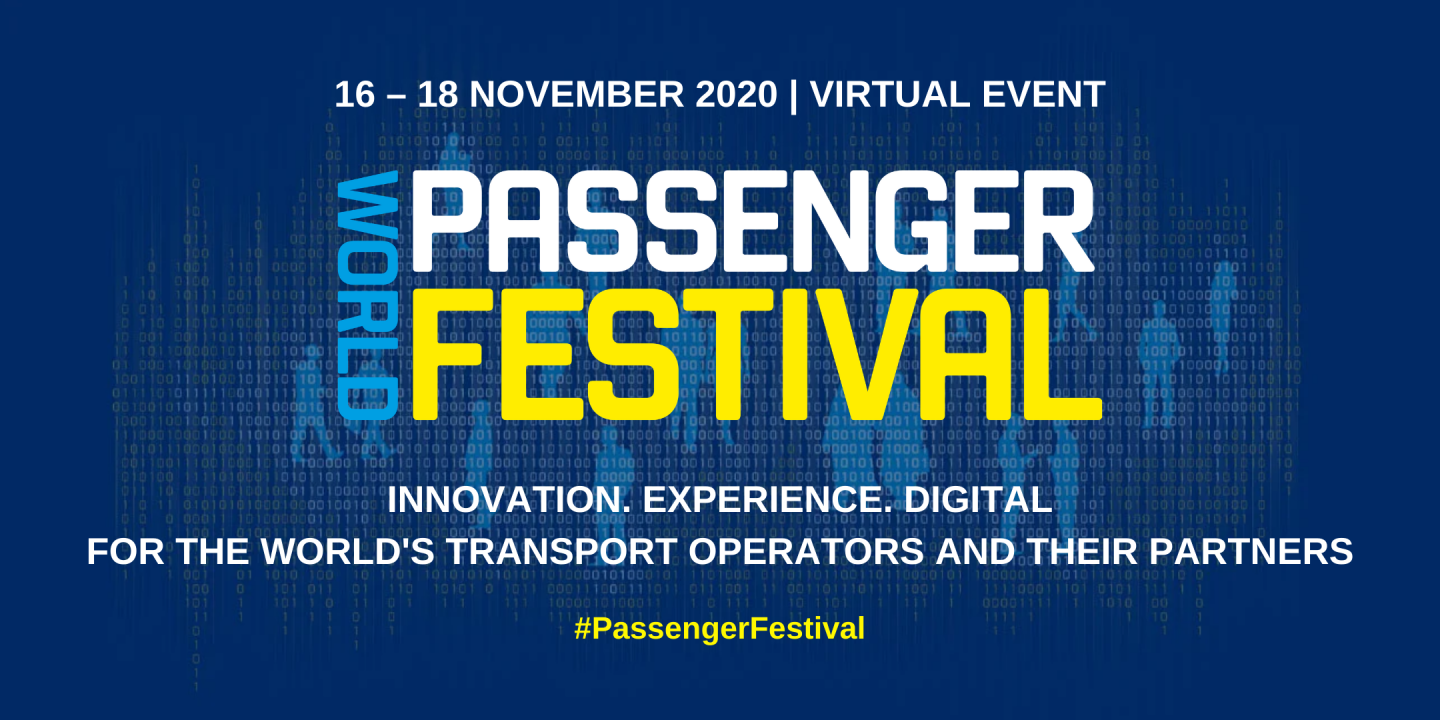 16 – 18 NOVEMBER 2020 | VIRTUAL EVENT

WORLD PASSENGER FESTIVAL

INNOVATION. EXPERIENCE. DIGITAL
FOR THE WORLD'S TRANSPORT OPERATORS AND THEIR PARTNERS

#PassengerFestival